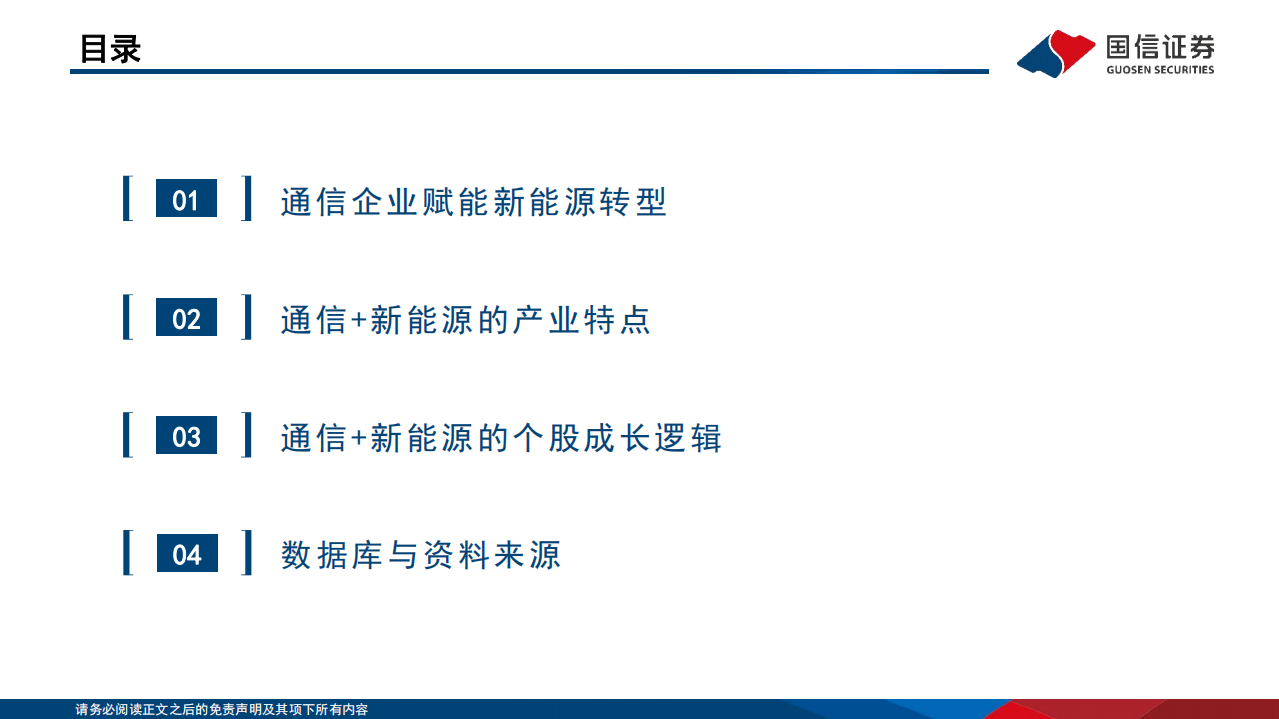 目录

国信证券
GUOSEN SECURITIES

01 通信企业赋能新能源转型

02 通信+新能源的产业特点

03 通信+新能源的个股成长逻辑

04 数据库与资料来源

请务必阅读正文之后的免责声明及其项下所有内容